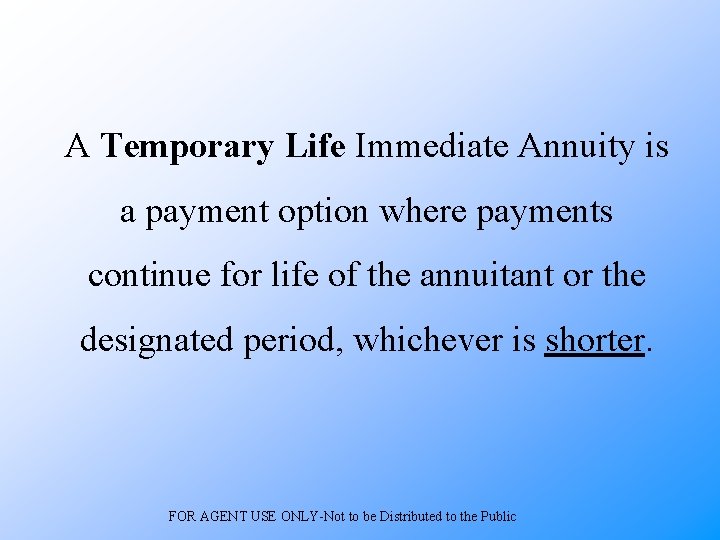 A Temporary Life Immediate Annuity is a payment option where payments continue for life of the annuitant or the designated period, whichever is shorter.

FOR AGENT USE ONLY-Not to be Distributed to the Public